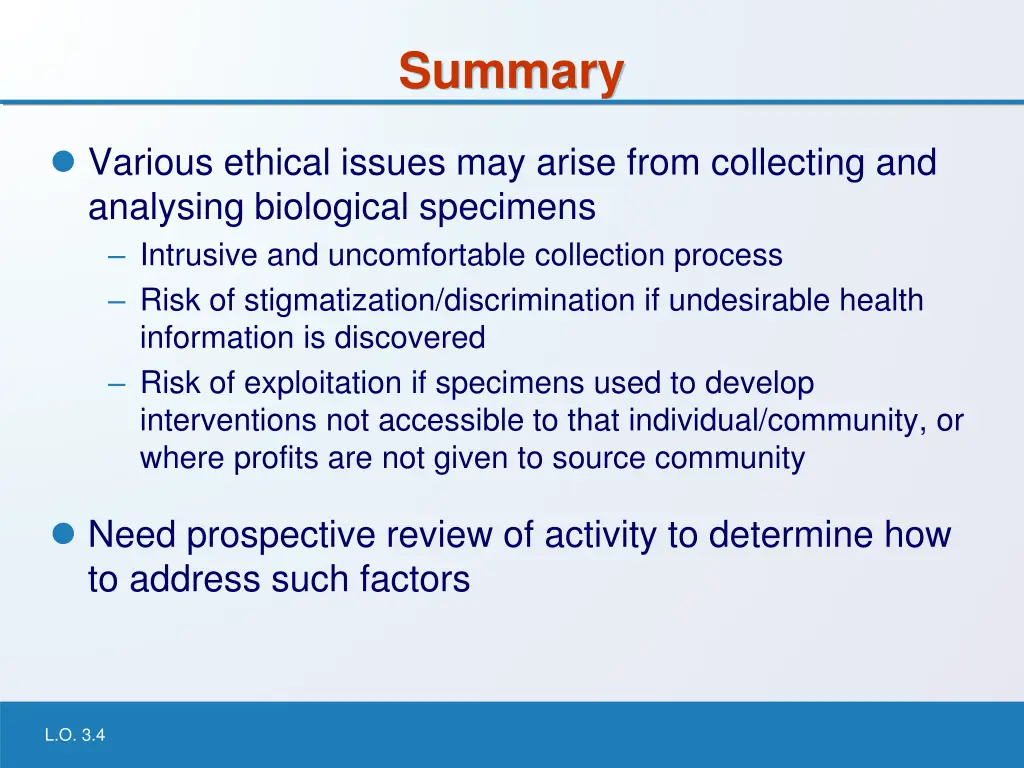 Summary

Various ethical issues may arise from collecting and analysing biological specimens

– Intrusive and uncomfortable collection process
– Risk of stigmatization/discrimination if undesirable health information is discovered
– Risk of exploitation if specimens used to develop interventions not accessible to that individual/community, or where profits are not given to source community

Need prospective review of activity to determine how to address such factors

L.O. 3.4